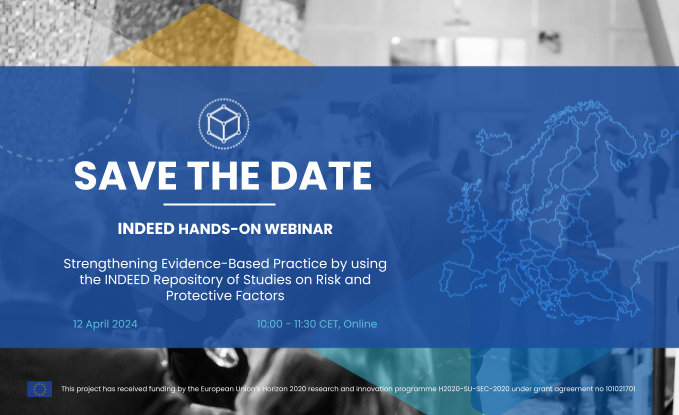 SAVE THE DATE

INDEED HANDS-ON WEBINAR

Strengthening Evidence-Based Practice by using the INDEED Repository of Studies on Risk and Protective Factors

12 April 2024

10:00 - 11:30 CET, Online

This project has received funding by the European Union's Horizon 2020 research and innovation programme H2020-SU-SEC-2020 under grant agreement no 101021701